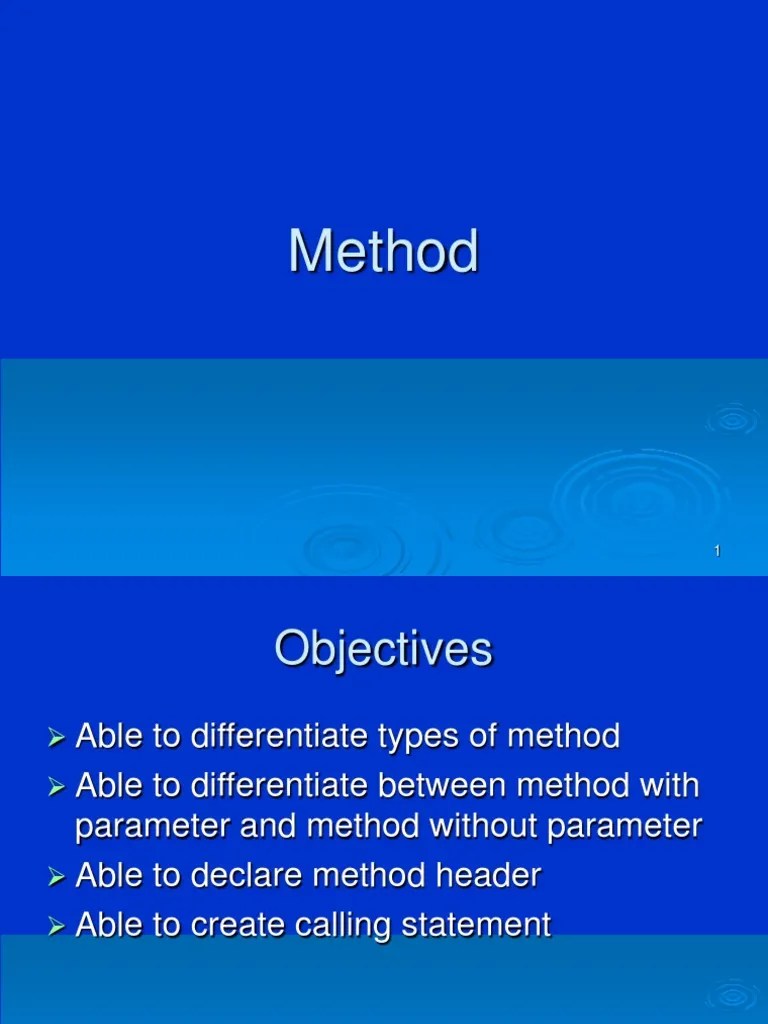 Method

1

Objectives

➢ Able to differentiate types of method
➢ Able to differentiate between method with parameter and method without parameter
➢ Able to declare method header
➢ Able to create calling statement